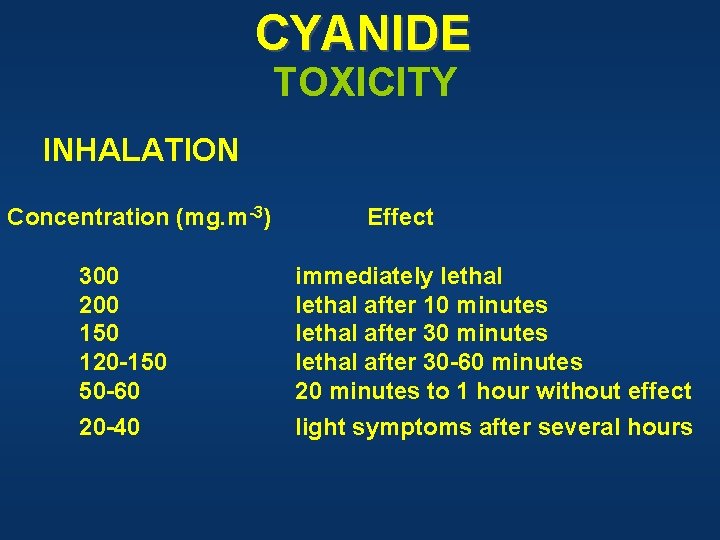 CYANIDE
TOXICITY

INHALATION

| Concentration (mg.m$^{-3}$) | Effect |
|---|---|
| 300 | immediately lethal |
| 200 | lethal after 10 minutes |
| 150 | lethal after 30 minutes |
| 120-150 | lethal after 30-60 minutes |
| 50-60 | 20 minutes to 1 hour without effect |
| 20-40 | light symptoms after several hours |